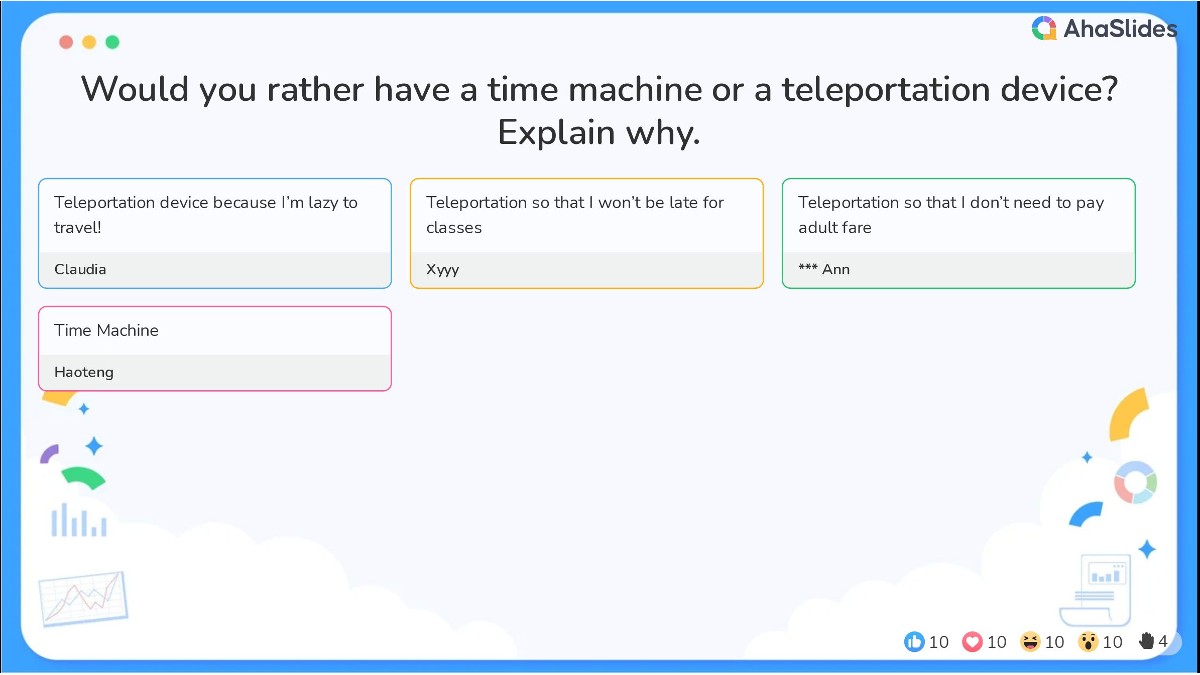 AhaSlides

Would you rather have a time machine or a teleportation device? Explain why.

Teleportation device because I'm lazy to travel!

Claudia

Teleportation so that I won't be late for classes

Xyyy

Teleportation so that I don't need to pay adult fare

*** Ann

Time Machine

Haoteng

10 10 10 10 4